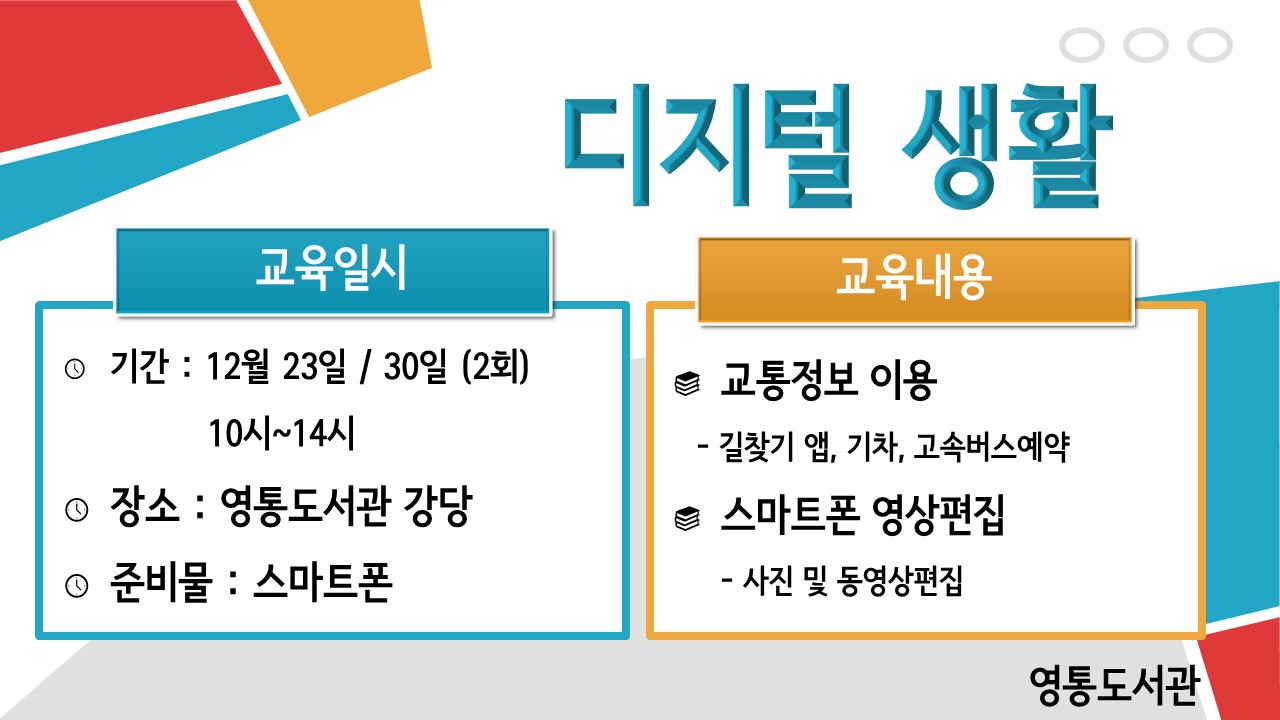 디지털 생활

교육일시

기간 : 12월 23일 / 30일 (2회)
10시~14시

장소 : 영통도서관 강당

준비물 : 스마트폰

교육내용

교통정보 이용
- 길찾기 앱, 기차, 고속버스예약

스마트폰 영상편집
- 사진 및 동영상편집

영통도서관